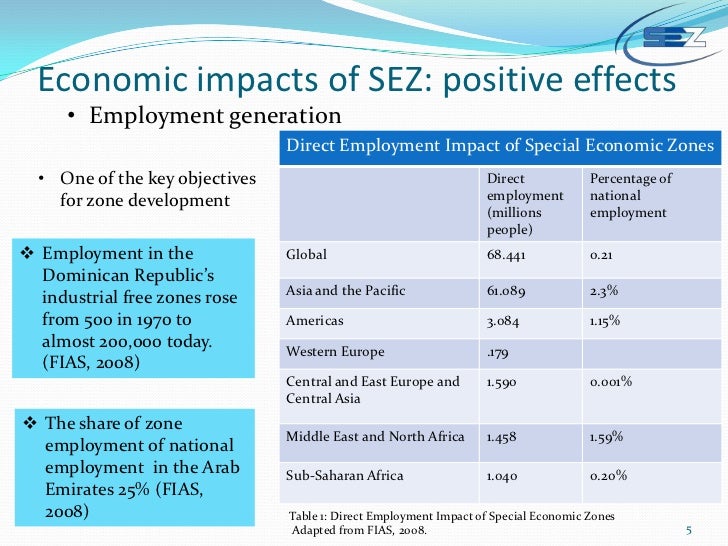 SEZ

Economic impacts of SEZ: positive effects

• Employment generation

• One of the key objectives for zone development

❖ Employment in the Dominican Republic's industrial free zones rose from 500 in 1970 to almost 200,000 today. (FIAS, 2008)

❖ The share of zone employment of national employment in the Arab Emirates 25% (FIAS, 2008)

Direct Employment Impact of Special Economic Zones

| | Direct employment (millions people) | Percentage of national employment |
|---|---|---|
| Global | 68.441 | 0.21 |
| Asia and the Pacific | 61.089 | 2.3% |
| Americas | 3.084 | 1.15% |
| Western Europe | .179 | |
| Central and East Europe and Central Asia | 1.590 | 0.001% |
| Middle East and North Africa | 1.458 | 1.59% |
| Sub-Saharan Africa | 1.040 | 0.20% |

Table 1: Direct Employment Impact of Special Economic Zones
Adapted from FIAS, 2008.

5